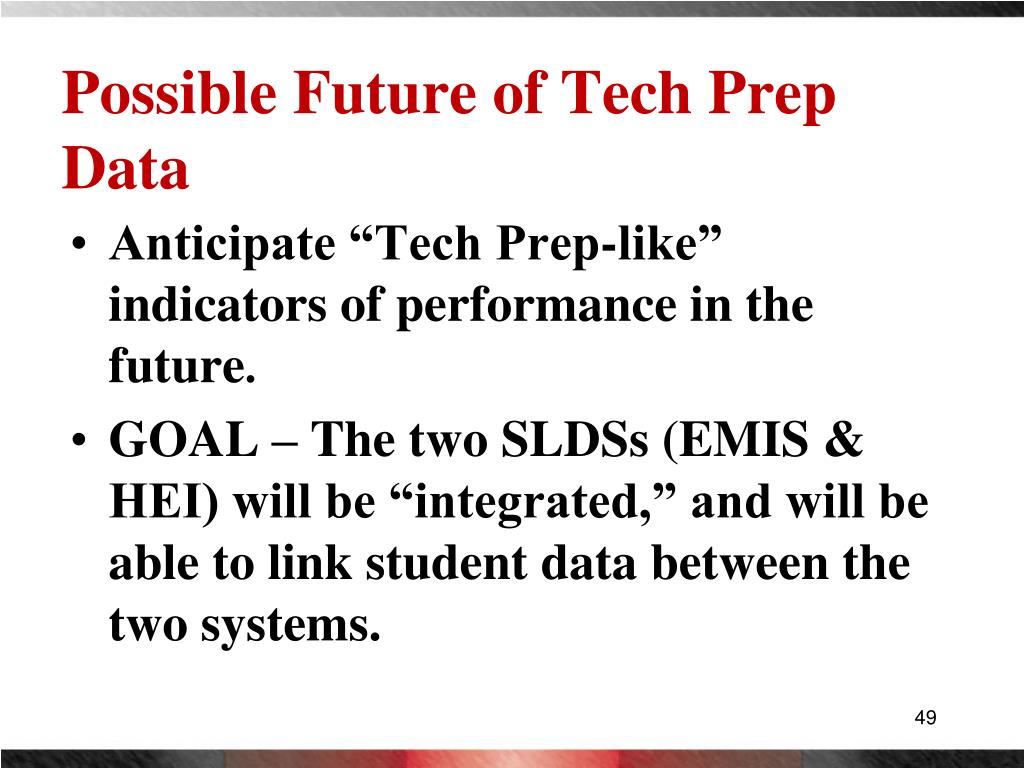 Possible Future of Tech Prep Data

• Anticipate “Tech Prep-like” indicators of performance in the future.
• GOAL – The two SLDSs (EMIS & HEI) will be “integrated,” and will be able to link student data between the two systems.

49